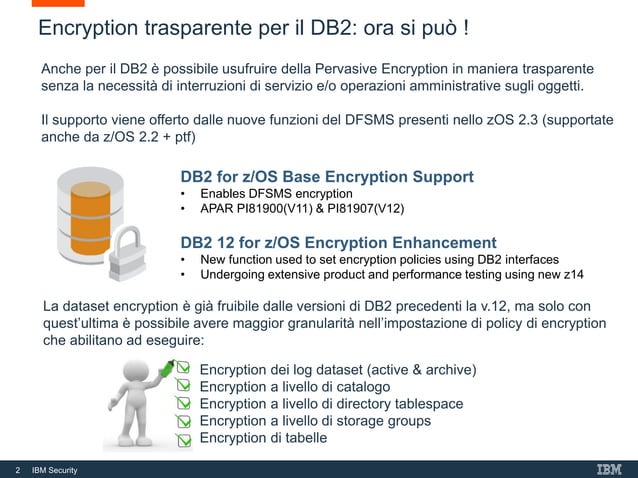 Encryption trasparente per il DB2: ora si può !

Anche per il DB2 è possibile usufruire della Pervasive Encryption in maniera trasparente senza la necessità di interruzioni di servizio e/o operazioni amministrative sugli oggetti.

Il supporto viene offerto dalle nuove funzioni del DFSMS presenti nello zOS 2.3 (supportate anche da z/OS 2.2 + ptf)

DB2 for z/OS Base Encryption Support
• Enables DFSMS encryption
• APAR PI81900(V11) & PI81907(V12)

DB2 12 for z/OS Encryption Enhancement
• New function used to set encryption policies using DB2 interfaces
• Undergoing extensive product and performance testing using new z14

La dataset encryption è già fruibile dalle versioni di DB2 precedenti la v.12, ma solo con quest'ultima è possibile avere maggior granularità nell'impostazione di policy di encryption che abilitano ad eseguire:

Encryption dei log dataset (active & archive)
Encryption a livello di catalogo
Encryption a livello di directory tablespace
Encryption a livello di storage groups
Encryption di tabelle

2 IBM Security
IBM